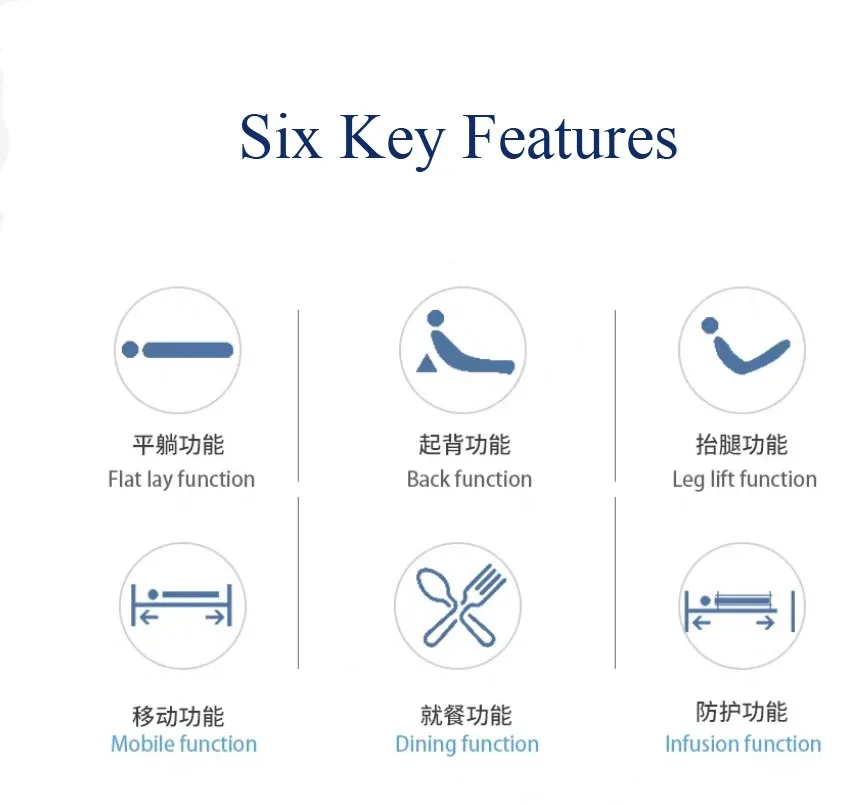 Six Key Features

平躺功能
Flat lay function

起背功能
Back function

抬腿功能
Leg lift function

移动功能
Mobile function

就餐功能
Dining function

防护功能
Infusion function